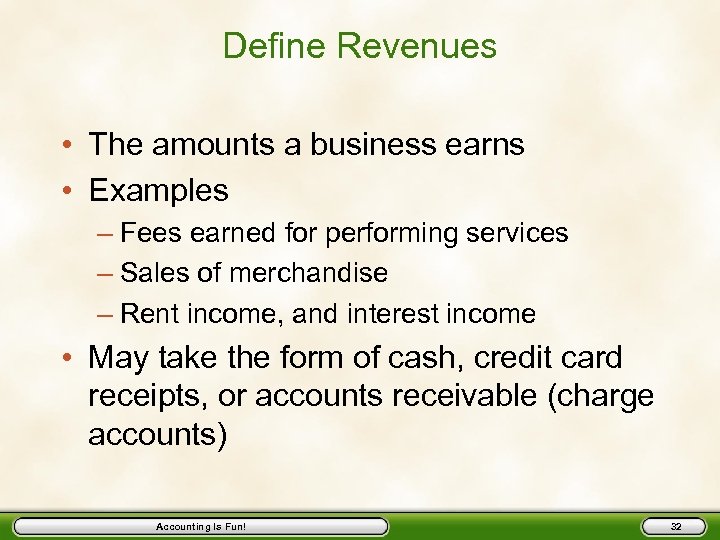 Define Revenues

• The amounts a business earns
• Examples
– Fees earned for performing services
– Sales of merchandise
– Rent income, and interest income
• May take the form of cash, credit card receipts, or accounts receivable (charge accounts)

Accounting Is Fun!

32